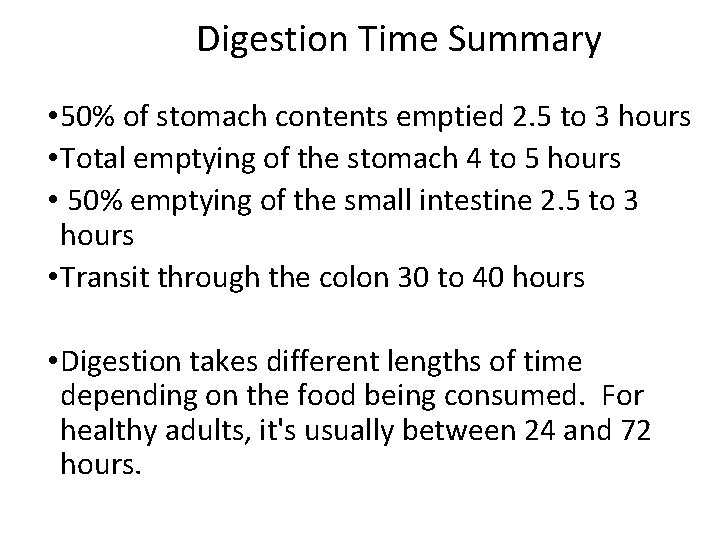 Digestion Time Summary

•50% of stomach contents emptied 2.5 to 3 hours
•Total emptying of the stomach 4 to 5 hours
• 50% emptying of the small intestine 2.5 to 3 hours
•Transit through the colon 30 to 40 hours

•Digestion takes different lengths of time depending on the food being consumed. For healthy adults, it's usually between 24 and 72 hours.